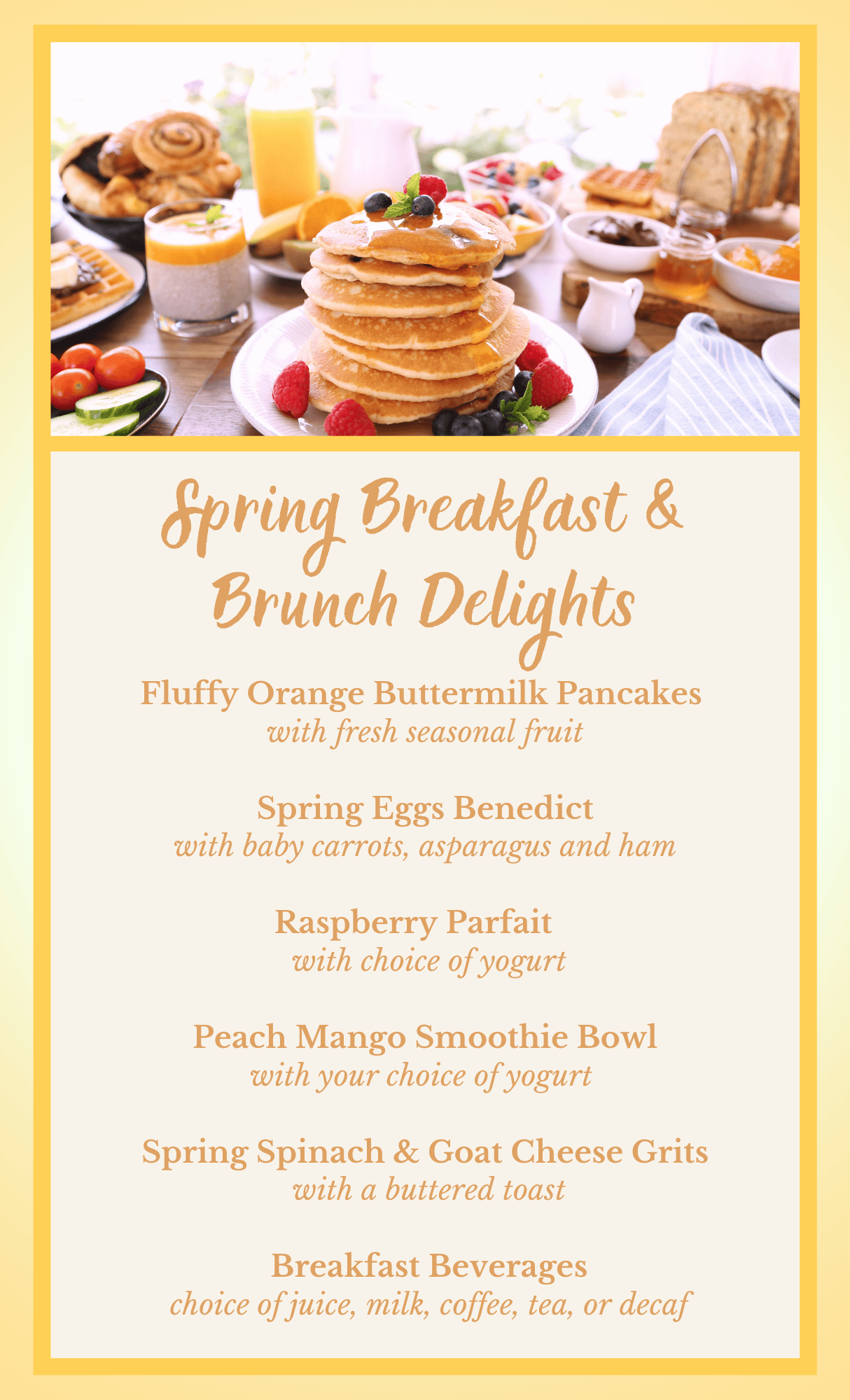 Spring Breakfast & Brunch Delights

Fluffy Orange Buttermilk Pancakes
with fresh seasonal fruit

Spring Eggs Benedict
with baby carrots, asparagus and ham

Raspberry Parfait
with choice of yogurt

Peach Mango Smoothie Bowl
with your choice of yogurt

Spring Spinach & Goat Cheese Grits
with a buttered toast

Breakfast Beverages
choice of juice, milk, coffee, tea, or decaf